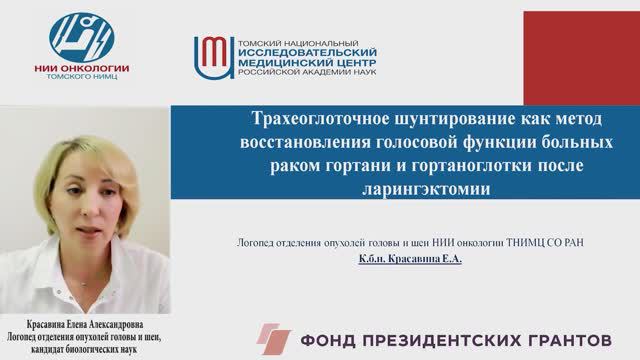 НИИ ОНКОЛОГИИ
ТОМСКОГО НИМЦ

ТОМСКИЙ НАЦИОНАЛЬНЫЙ
ИССЛЕДОВАТЕЛЬСКИЙ
МЕДИЦИНСКИЙ ЦЕНТР
РОССИЙСКОЙ АКАДЕМИИ НАУК

Трахеоглоточное шунтирование как метод восстановления голосовой функции больных раком гортани и гортаноглотки после ларингэктомии

Логопед отделения опухолей головы и шеи НИИ онкологии ТНИМЦ СО РАН
К.б.н. Красавина Е.А.

Красавина Елена Александровна
Логопед отделения опухолей головы и шеи,
кандидат биологических наук

ФОНД ПРЕЗИДЕНТСКИХ ГРАНТОВ